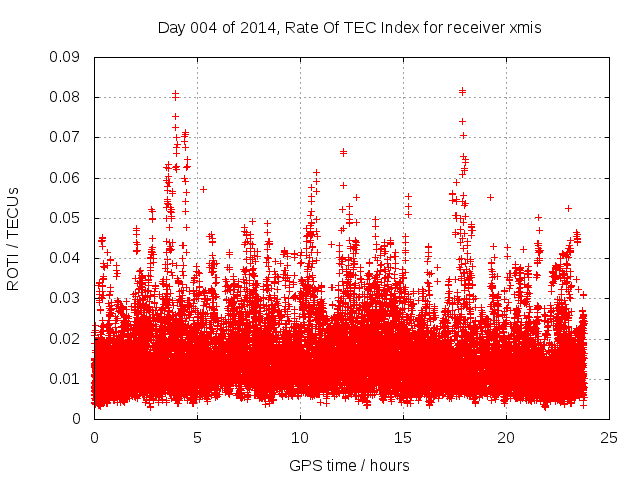 Day 004 of 2014, Rate Of TEC Index for receiver xmis

ROTI / TECUs

0.09
0.08
0.07
0.06
0.05
0.04
0.03
0.02
0.01
0

0
5
10
15
20
25

GPS time / hours